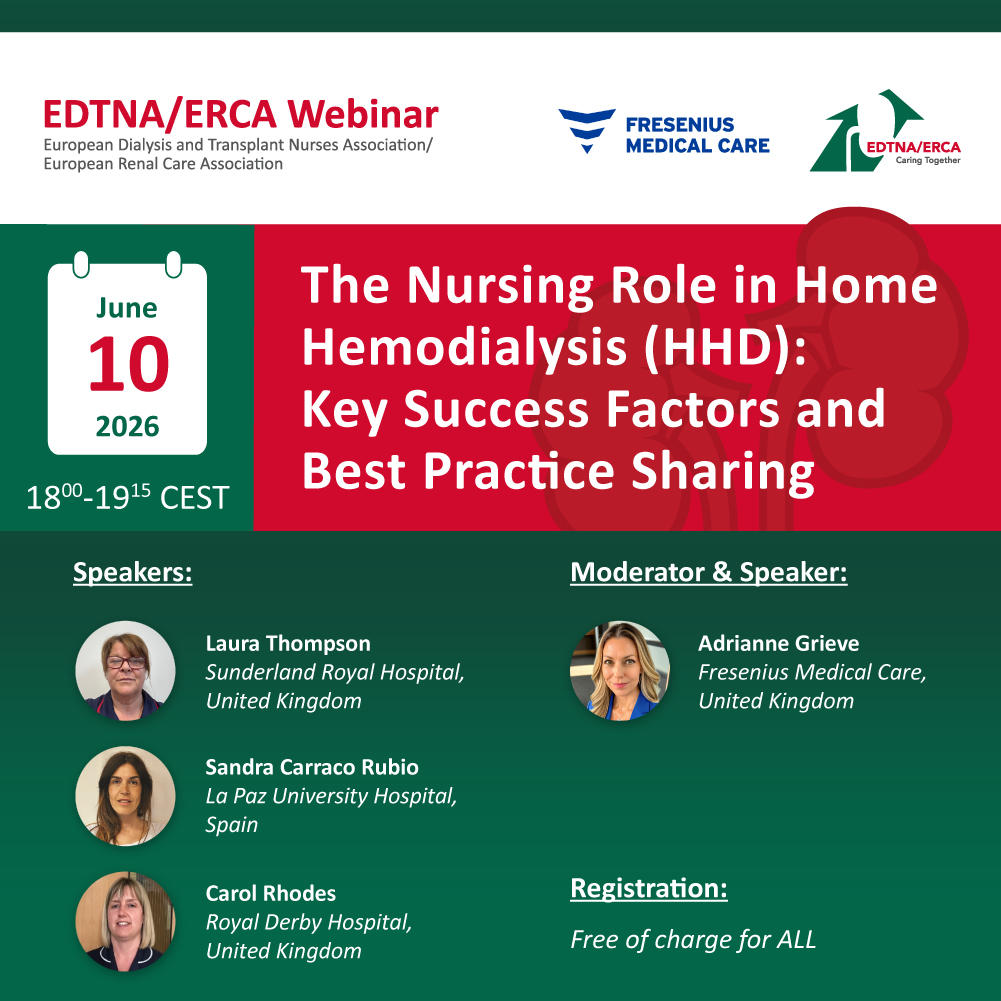 EDTNA/ERCA Webinar
European Dialysis and Transplant Nurses Association/
European Renal Care Association

FRESENIUS
MEDICAL CARE

EDTNA/ERCA
Caring Together

June
10
2026

$18^{00}$-$19^{15}$ CEST

The Nursing Role in Home Hemodialysis (HHD): Key Success Factors and Best Practice Sharing

Speakers:

Laura Thompson
Sunderland Royal Hospital, United Kingdom

Sandra Carraco Rubio
La Paz University Hospital, Spain

Carol Rhodes
Royal Derby Hospital, United Kingdom

Moderator & Speaker:

Adrianne Grieve
Fresenius Medical Care, United Kingdom

Registration:

Free of charge for ALL